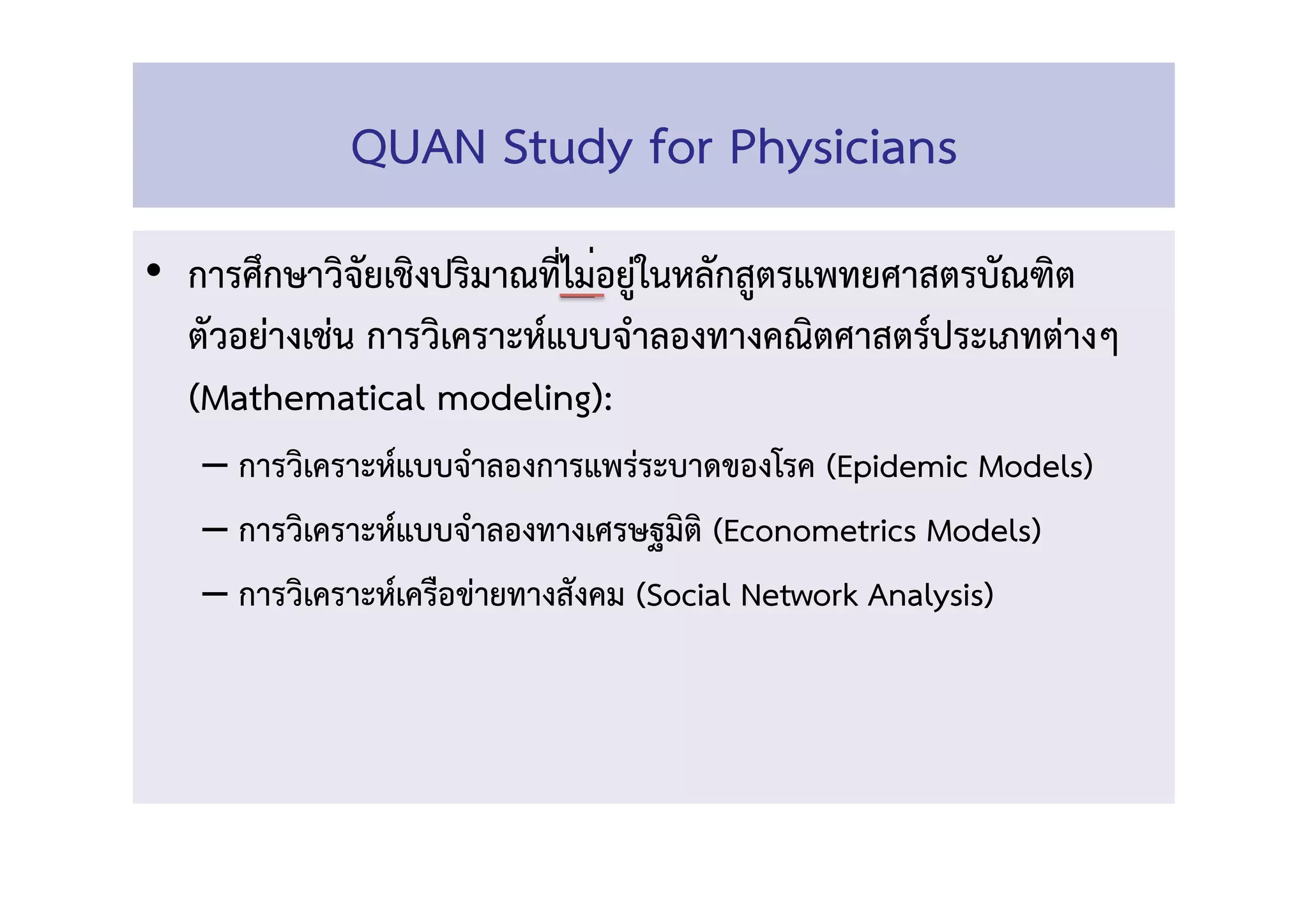 QUAN Study for Physicians

• การศึกษาวิจัยเชิงปริมาณที่ไม่อยู่ในหลักสูตรแพทยศาสตรบัณฑิต ตัวอย่างเช่น การวิเคราะห์แบบจำลองทางคณิตศาสตร์ประเภทต่างๆ (Mathematical modeling):

– การวิเคราะห์แบบจำลองการแพร่ระบาดของโรค (Epidemic Models)

– การวิเคราะห์แบบจำลองทางเศรษฐมิติ (Econometrics Models)

– การวิเคราะห์เครือข่ายทางสังคม (Social Network Analysis)